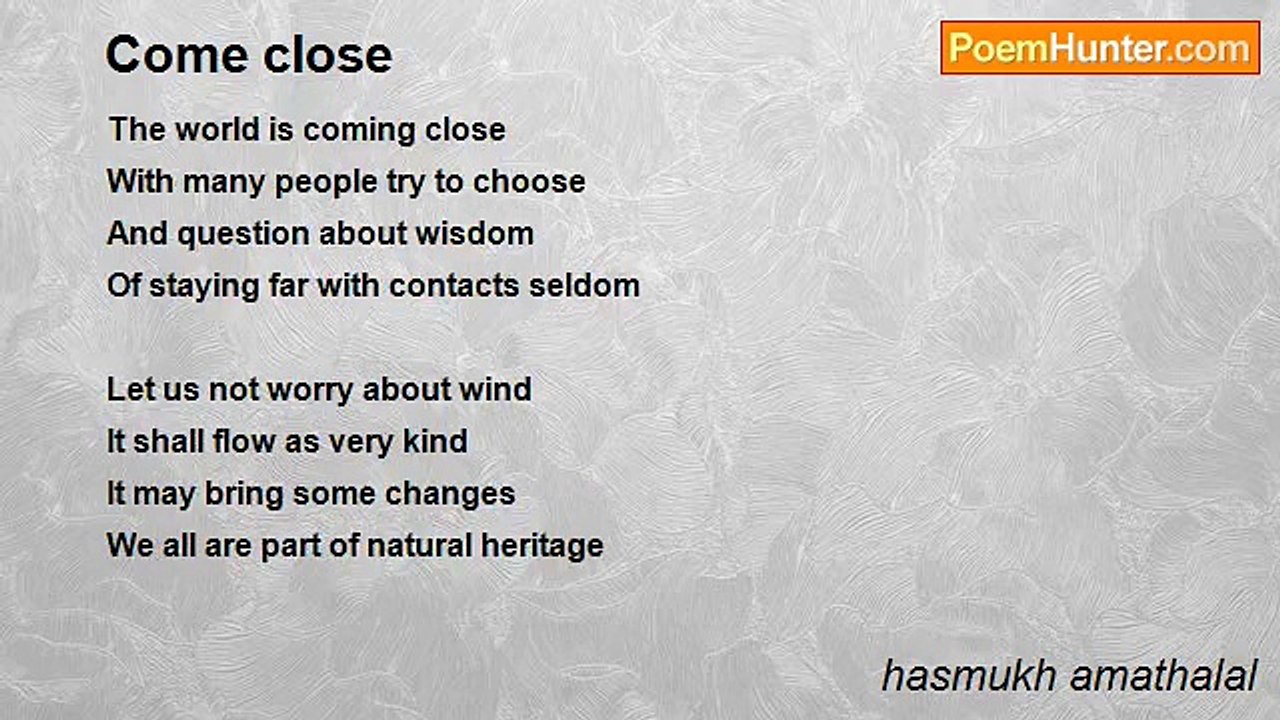 Come close

PoemHunter.com

The world is coming close
With many people try to choose
And question about wisdom
Of staying far with contacts seldom

Let us not worry about wind
It shall flow as very kind
It may bring some changes
We all are part of natural heritage

hasmukh amathalal